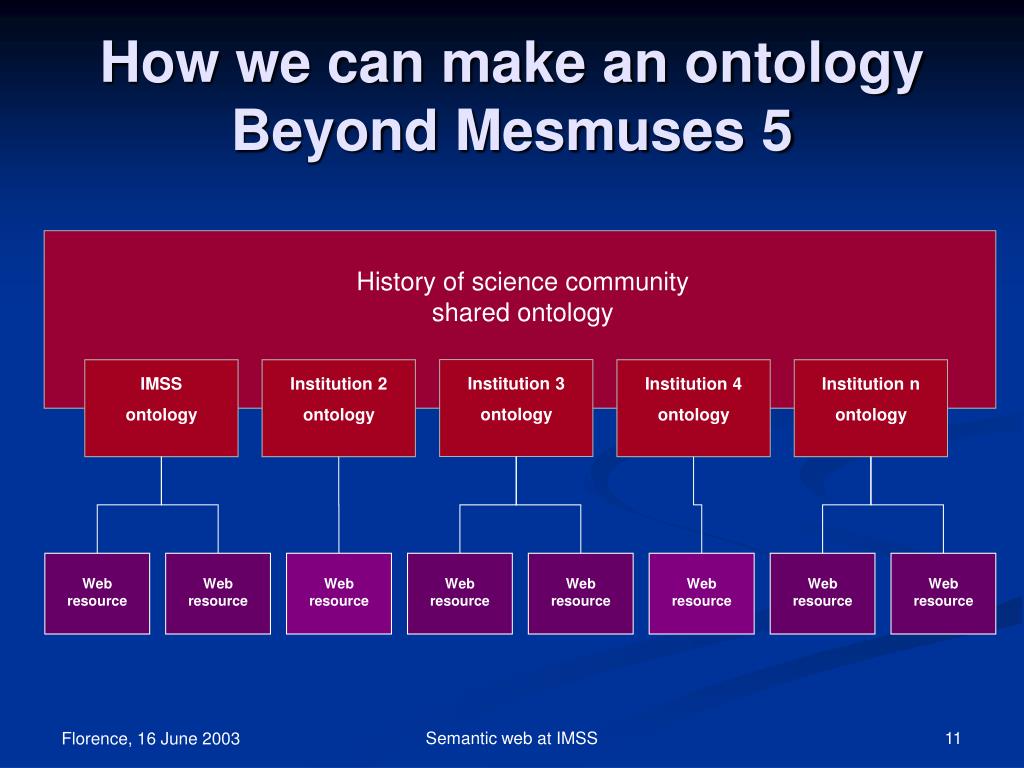 How we can make an ontology Beyond Mesmuses 5

History of science community shared ontology

IMSS ontology

Institution 2 ontology

Institution 3 ontology

Institution 4 ontology

Institution n ontology

Web resource

Web resource

Web resource

Web resource

Web resource

Web resource

Web resource

Web resource

Florence, 16 June 2003

Semantic web at IMSS

11